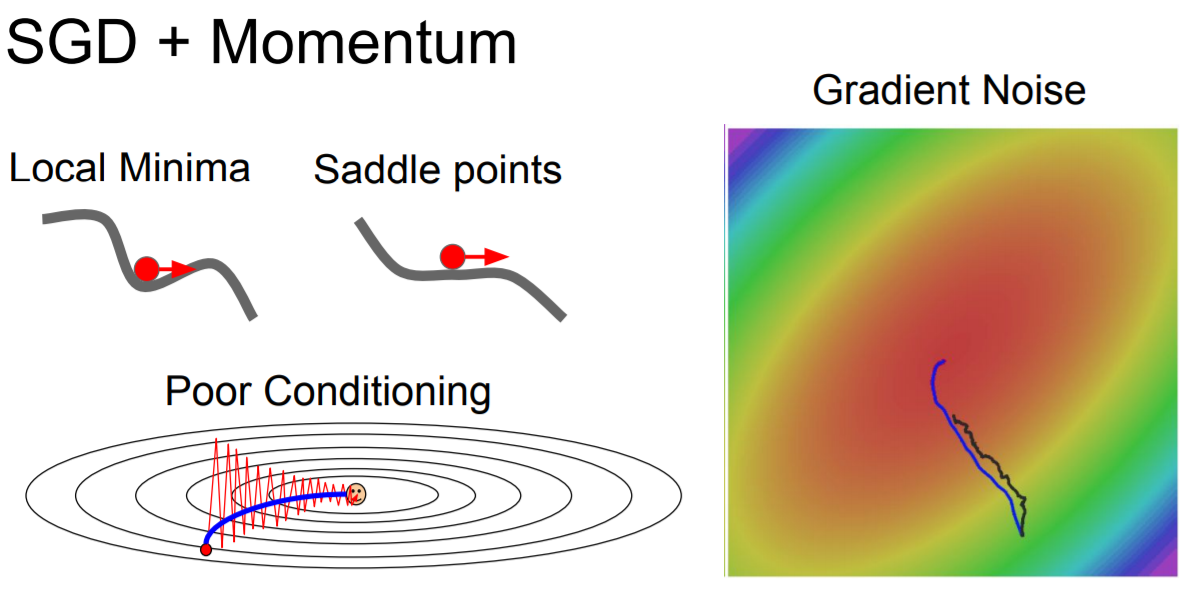 SGD + Momentum

Local Minima

Saddle points

Poor Conditioning

Gradient Noise